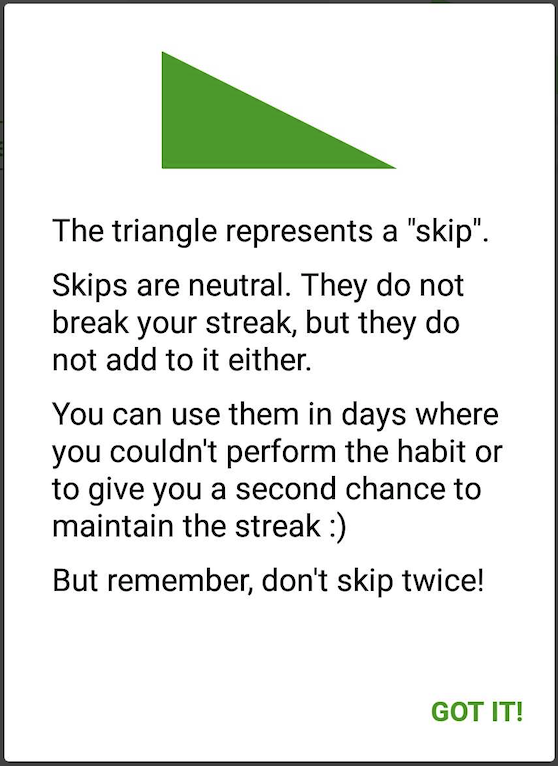 The triangle represents a "skip".

Skips are neutral. They do not break your streak, but they do not add to it either.

You can use them in days where you couldn't perform the habit or to give you a second chance to maintain the streak :)

But remember, don't skip twice!

GOT IT!